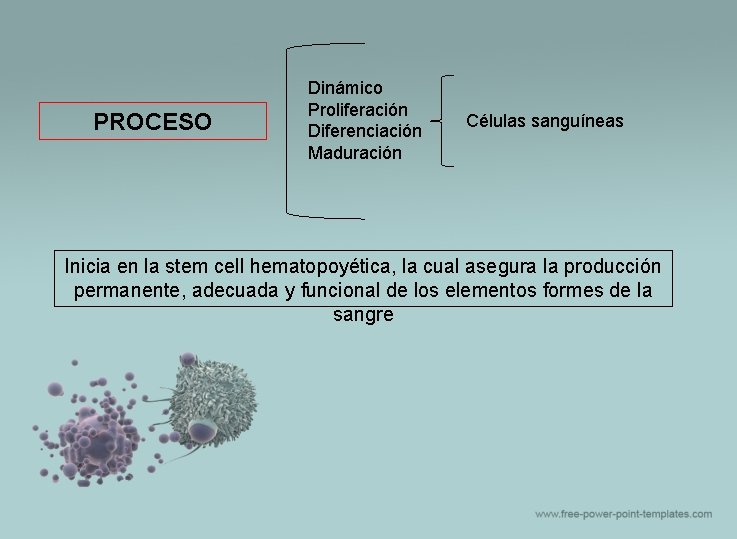 PROCESO

Dinámico
Proliferación
Diferenciación
Maduración

Células sanguíneas

Inicia en la stem cell hematopoyética, la cual asegura la producción permanente, adecuada y funcional de los elementos formes de la sangre

www.free-power-point-templates.com